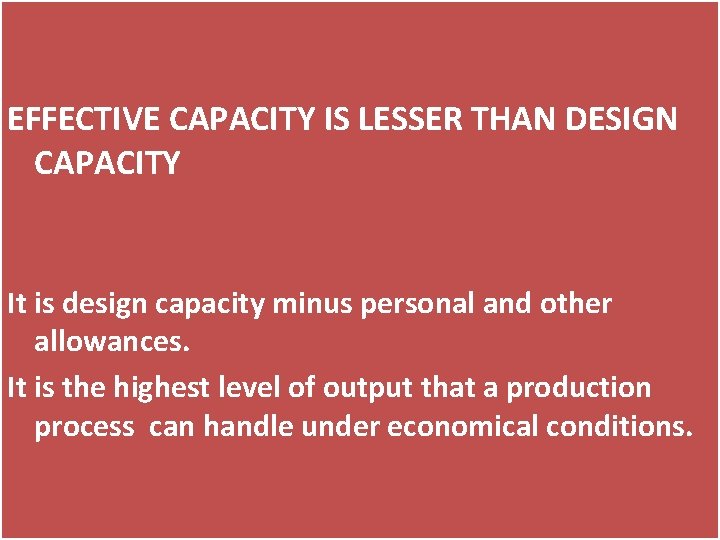 EFFECTIVE CAPACITY IS LESSER THAN DESIGN CAPACITY

It is design capacity minus personal and other allowances.

It is the highest level of output that a production process can handle under economical conditions.